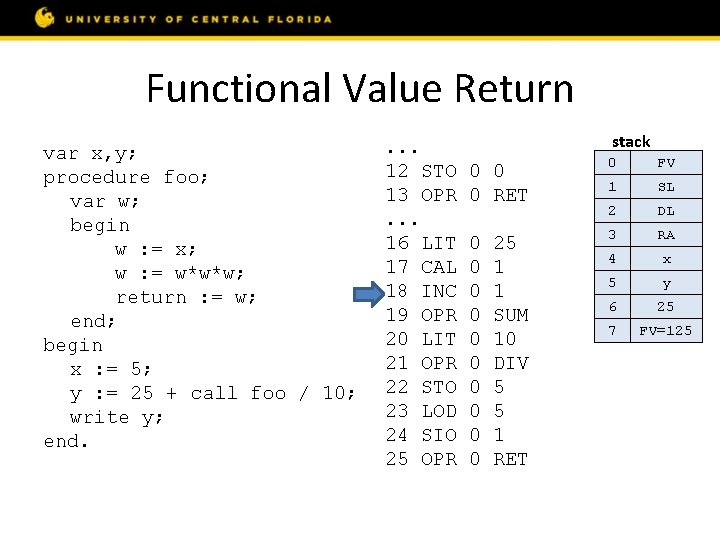 UNIVERSITY OF CENTRAL FLORIDA

Functional Value Return

var x,y;
procedure foo;
var w;
begin
w := x;
w := w*w*w;
return := w;
end;
begin
x := 5;
y := 25 + call foo / 10;
write y;
end.

...
12 STO 0 0
13 OPR 0 RET
...
16 LIT 0 25
17 CAL 0 1
18 INC 0 1
19 OPR 0 SUM
20 LIT 0 10
21 OPR 0 DIV
22 STO 0 5
23 LOD 0 5
24 SIO 0 1
25 OPR 0 RET

stack

| 0 | FV |
|---|---|
| 1 | SL |
| 2 | DL |
| 3 | RA |
| 4 | x |
| 5 | y |
| 6 | 25 |
| 7 | FV=125 |